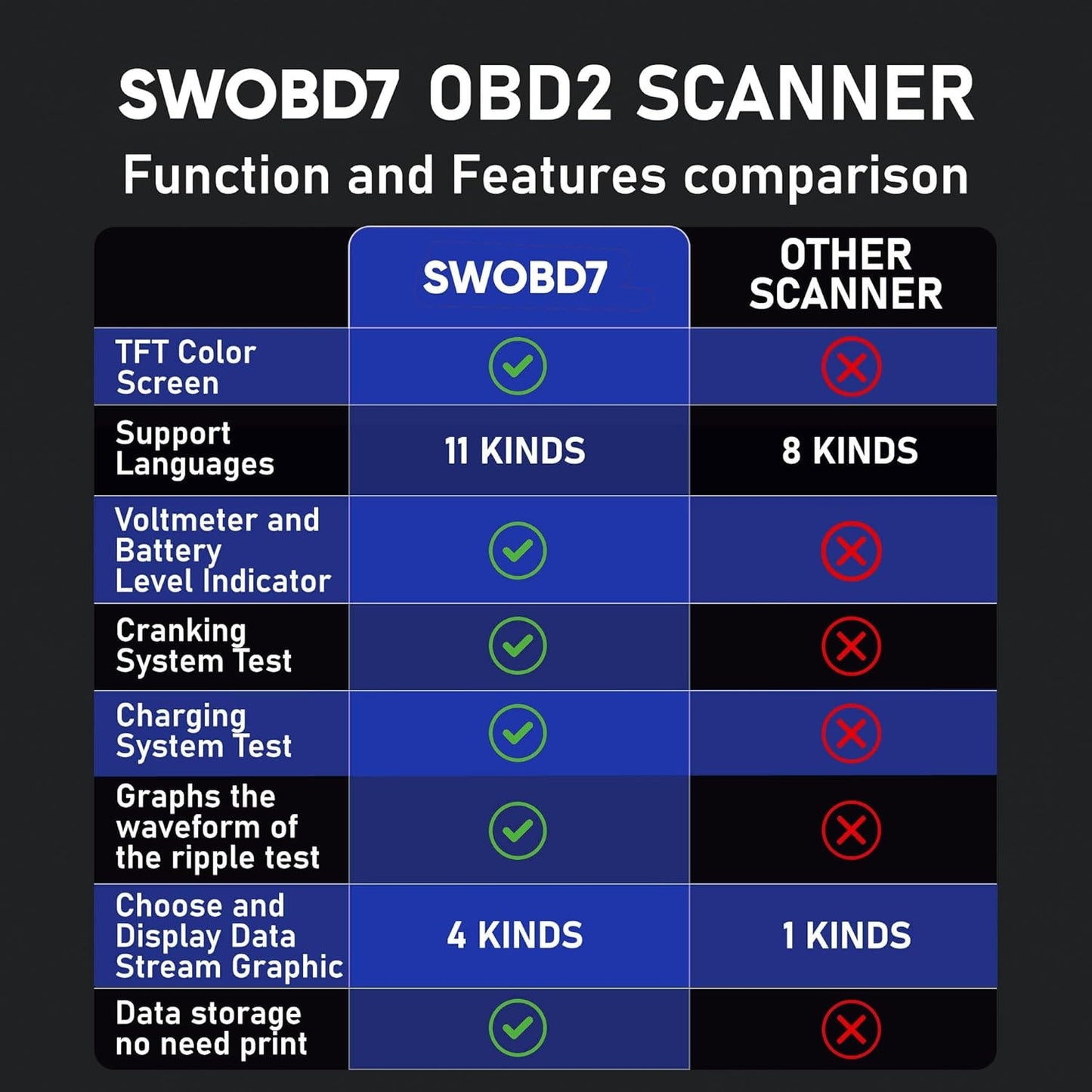 SWOBD7 OBD2 SCANNER
Function and Features comparison

| | SWOBD7 | OTHER SCANNER |
|---|---|---|
| TFT Color Screen | ✓ | ✗ |
| Support Languages | 11 KINDS | 8 KINDS |
| Voltmeter and Battery Level Indicator | ✓ | ✗ |
| Cranking System Test | ✓ | ✗ |
| Charging System Test | ✓ | ✗ |
| Graphs the waveform of the ripple test | ✓ | ✗ |
| Choose and Display Data Stream Graphic | 4 KINDS | 1 KINDS |
| Data storage no need print | ✓ | ✗ |